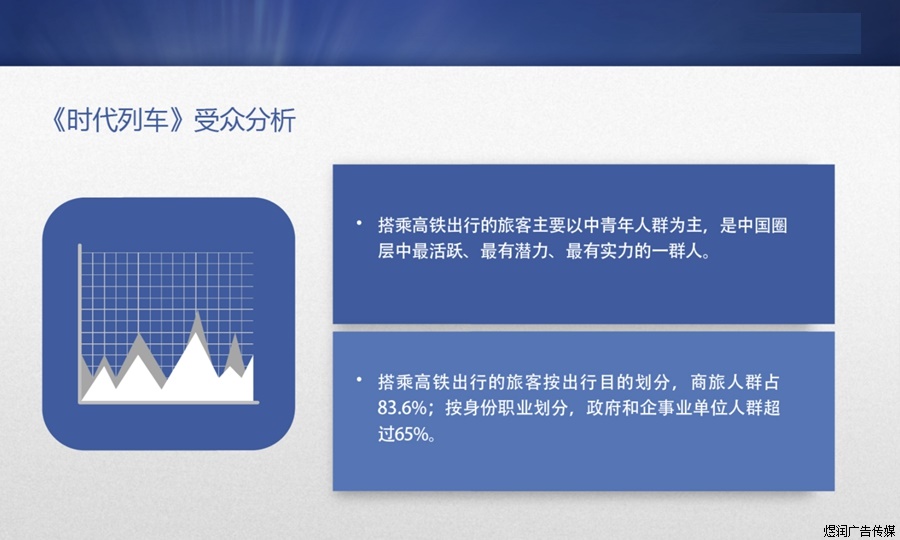 《时代列车》受众分析

• 搭乘高铁出行的旅客主要以中青年人群为主，是中国圈层中最活跃、最有潜力、最有实力的一群人。

• 搭乘高铁出行的旅客按出行目的划分，商旅人群占83.6%；按身份职业划分，政府和企事业单位人群超过65%。

煜润广告传媒